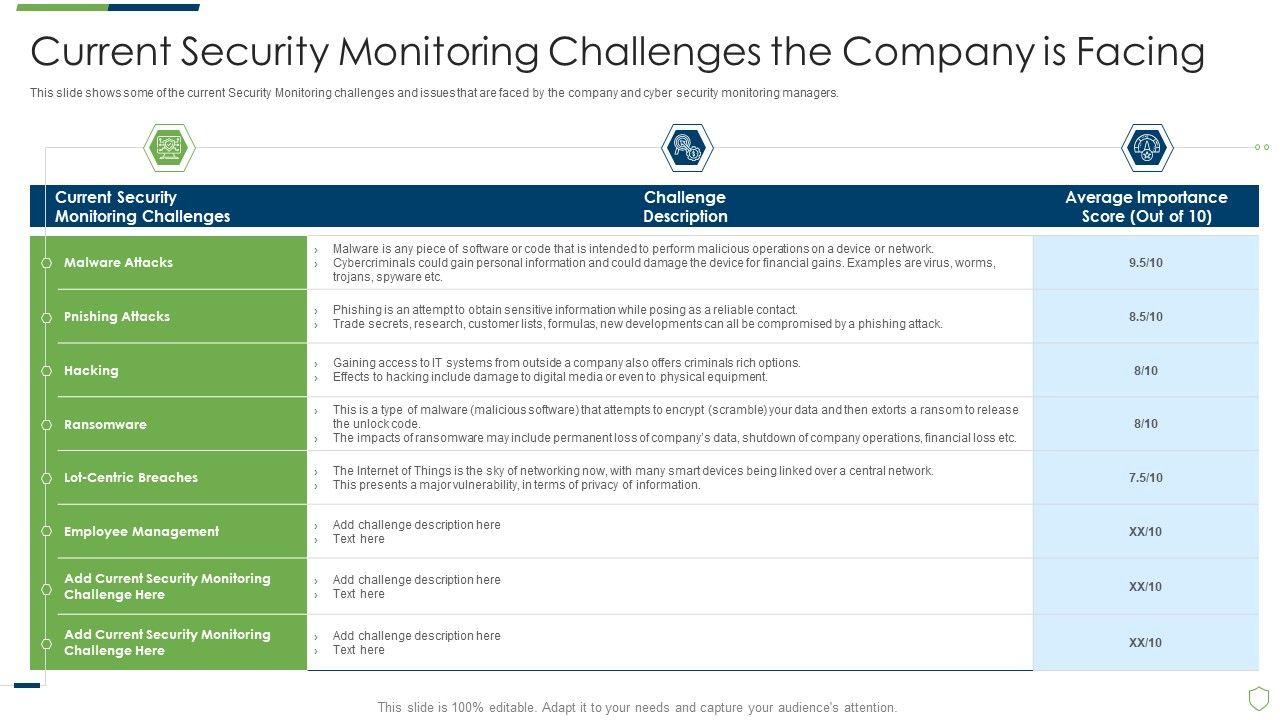 Current Security Monitoring Challenges the Company is Facing

This slide shows some of the current Security Monitoring challenges and issues that are faced by the company and cyber security monitoring managers.

| Current Security Monitoring Challenges | Challenge Description | Average Importance Score (Out of 10) |
|---|---|---|
| Malware Attacks | › Malware is any piece of software or code that is intended to perform malicious operations on a device or network. › Cybercriminals could gain personal information and could damage the device for financial gains. Examples are virus, worms, trojans, spyware etc. | 9.5/10 |
| Pnishing Attacks | › Phishing is an attempt to obtain sensitive information while posing as a reliable contact. › Trade secrets, research, customer lists, formulas, new developments can all be compromised by a phishing attack. | 8.5/10 |
| Hacking | › Gaining access to IT systems from outside a company also offers criminals rich options. › Effects to hacking include damage to digital media or even to physical equipment. | 8/10 |
| Ransomware | › This is a type of malware (malicious software) that attempts to encrypt (scramble) your data and then extorts a ransom to release the unlock code. › The impacts of ransomware may include permanent loss of company's data, shutdown of company operations, financial loss etc. | 8/10 |
| Lot-Centric Breaches | › The Internet of Things is the sky of networking now, with many smart devices being linked over a central network. › This presents a major vulnerability, in terms of privacy of information. | 7.5/10 |
| Employee Management | › Add challenge description here › Text here | XX/10 |
| Add Current Security Monitoring Challenge Here | › Add challenge description here › Text here | XX/10 |
| Add Current Security Monitoring Challenge Here | › Add challenge description here › Text here | XX/10 |

This slide is 100% editable. Adapt it to your needs and capture your audience's attention.